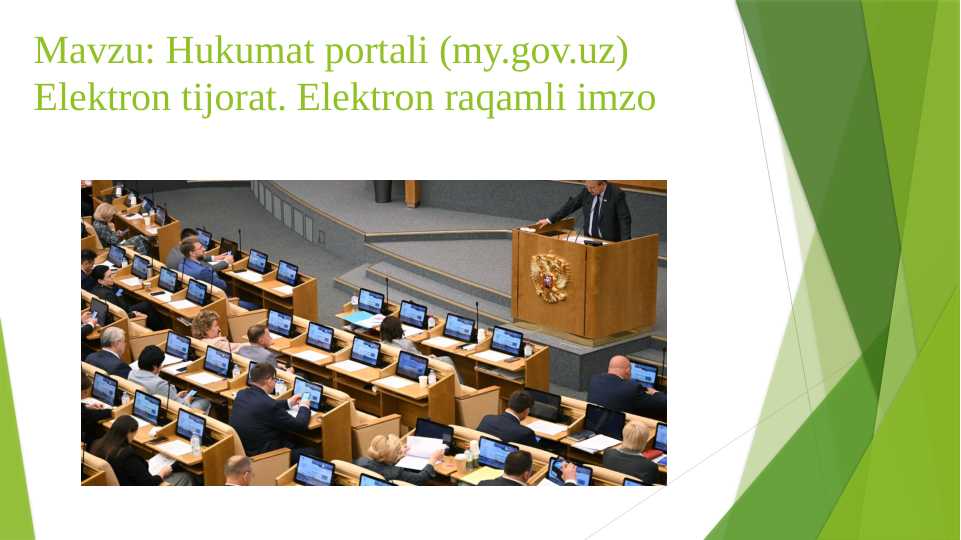 Mavzu: Hukumat portali (my.gov.uz)
Elektron tijorat. Elektron raqamli imzo